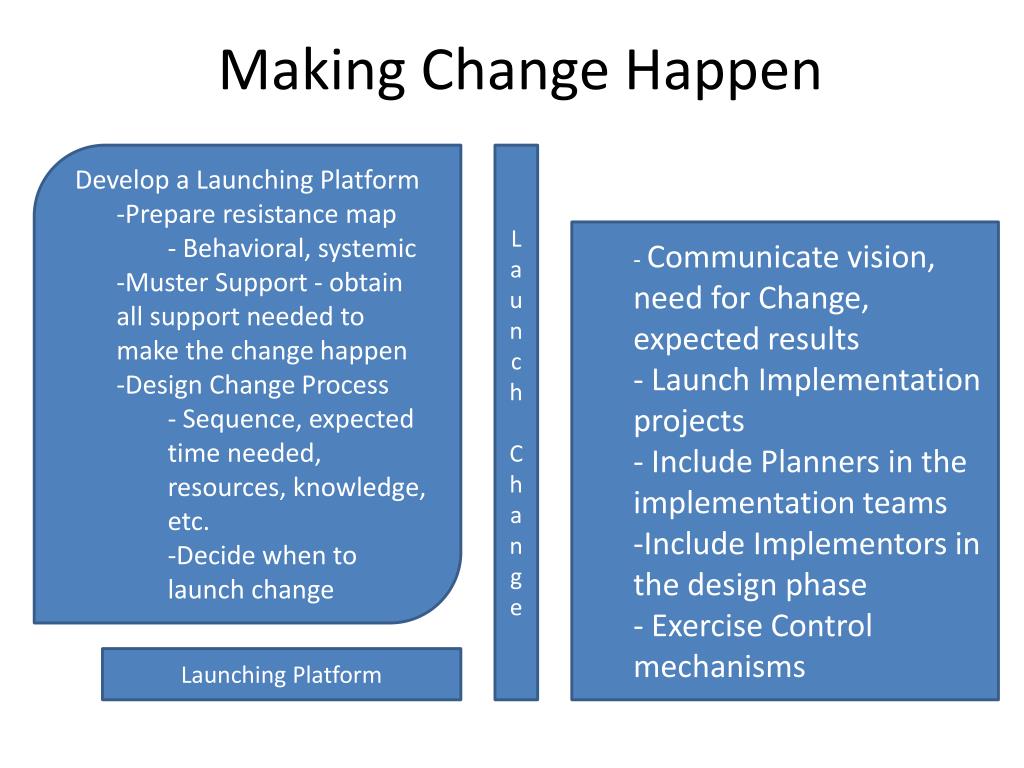 Making Change Happen

Develop a Launching Platform
-Prepare resistance map
- Behavioral, systemic
-Muster Support - obtain all support needed to make the change happen
-Design Change Process
- Sequence, expected time needed, resources, knowledge, etc.
-Decide when to launch change

Launching Platform

Launch Change

- Communicate vision, need for Change, expected results
- Launch Implementation projects
- Include Planners in the implementation teams
-Include Implementors in the design phase
- Exercise Control mechanisms